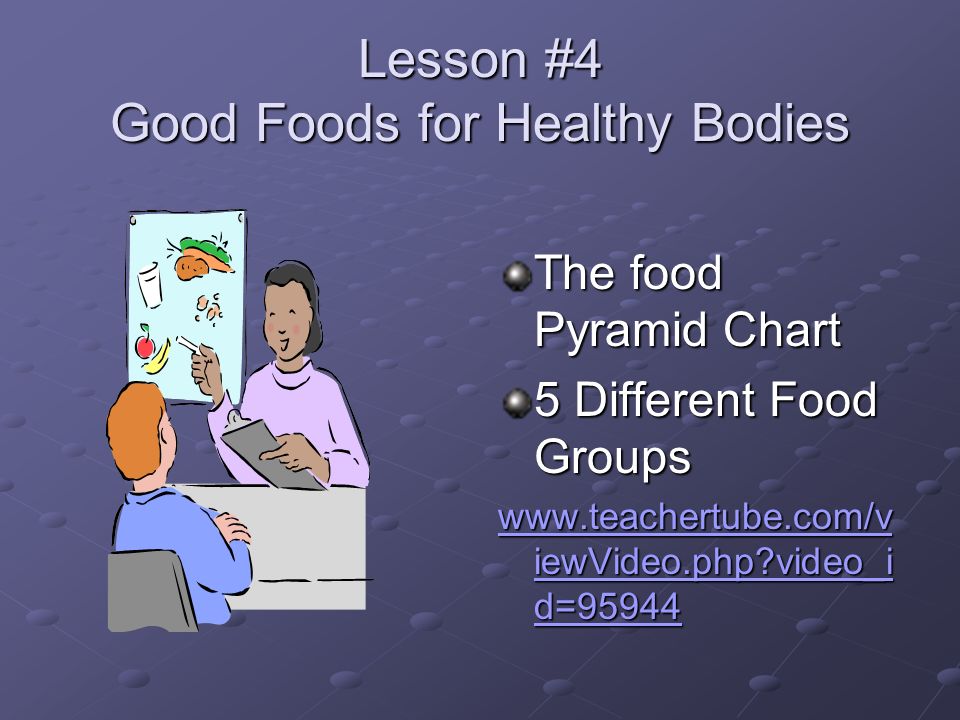 Lesson #4
Good Foods for Healthy Bodies

The food Pyramid Chart

5 Different Food Groups

www.teachertube.com/viewVideo.php?video_id=95944